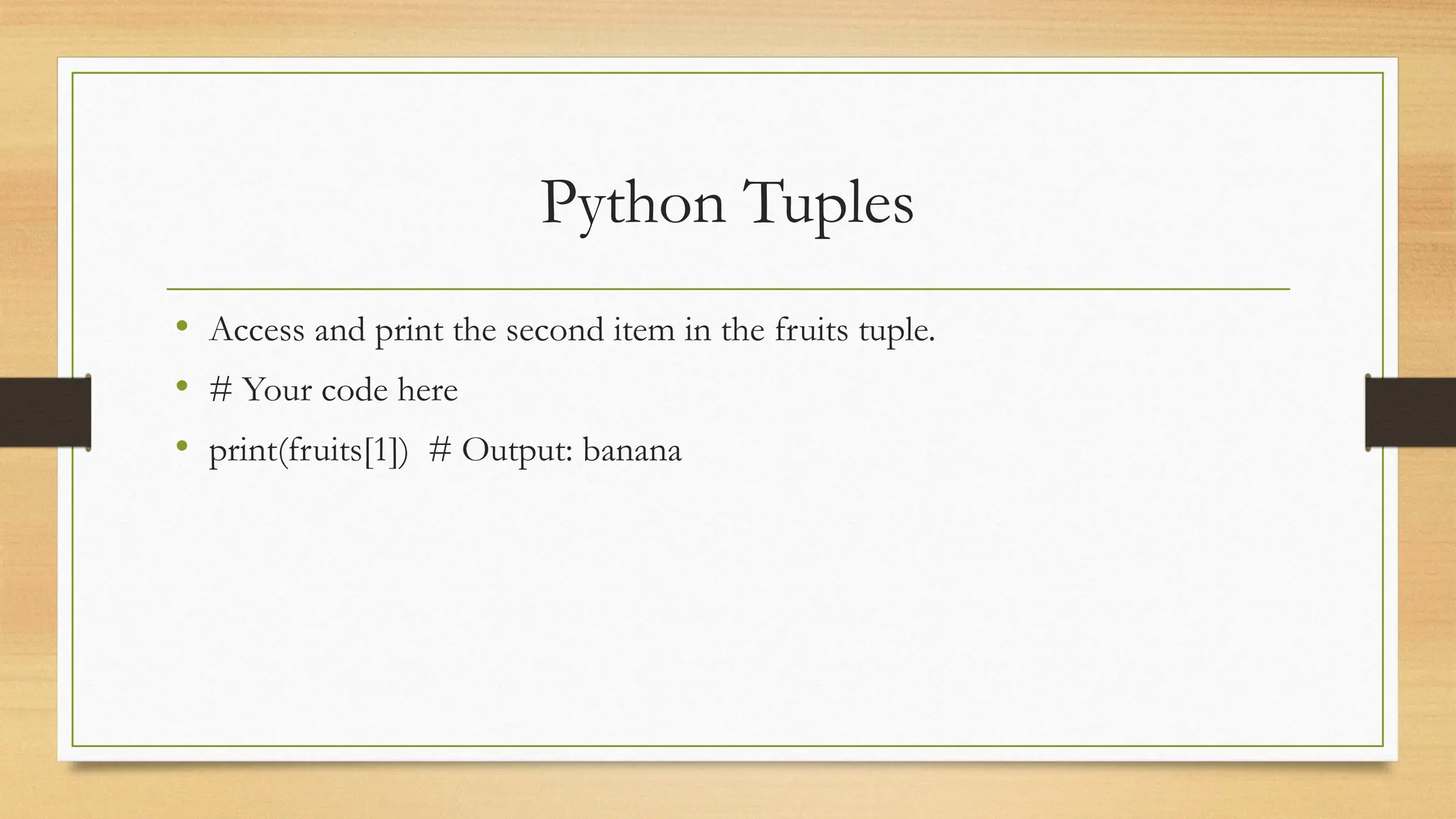 Python Tuples

• Access and print the second item in the fruits tuple.
• # Your code here
• print(fruits[1])  # Output: banana